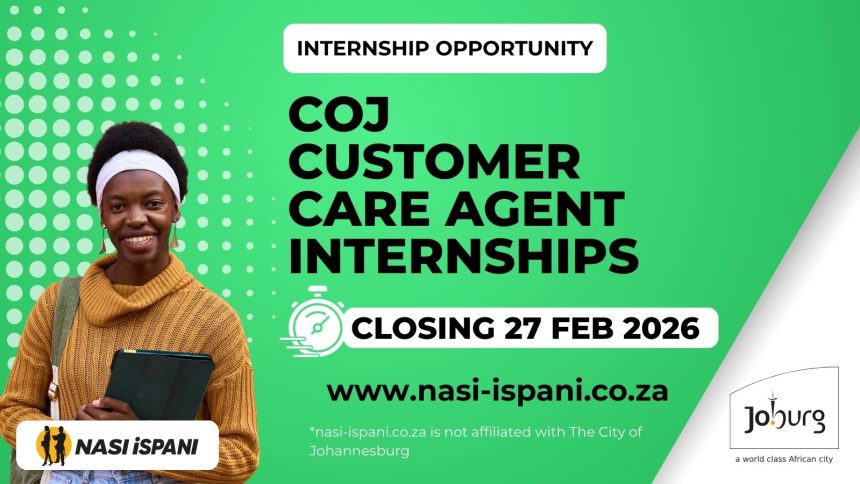 INTERNSHIP OPPORTUNITY

COJ CUSTOMER CARE AGENT INTERNSHIPS

CLOSING 27 FEB 2026

www.nasi-ispani.co.za

*nasi-ispani.co.za is not affiliated with The City of Johannesburg

NASI iSPANI

Joburg

a world class African city